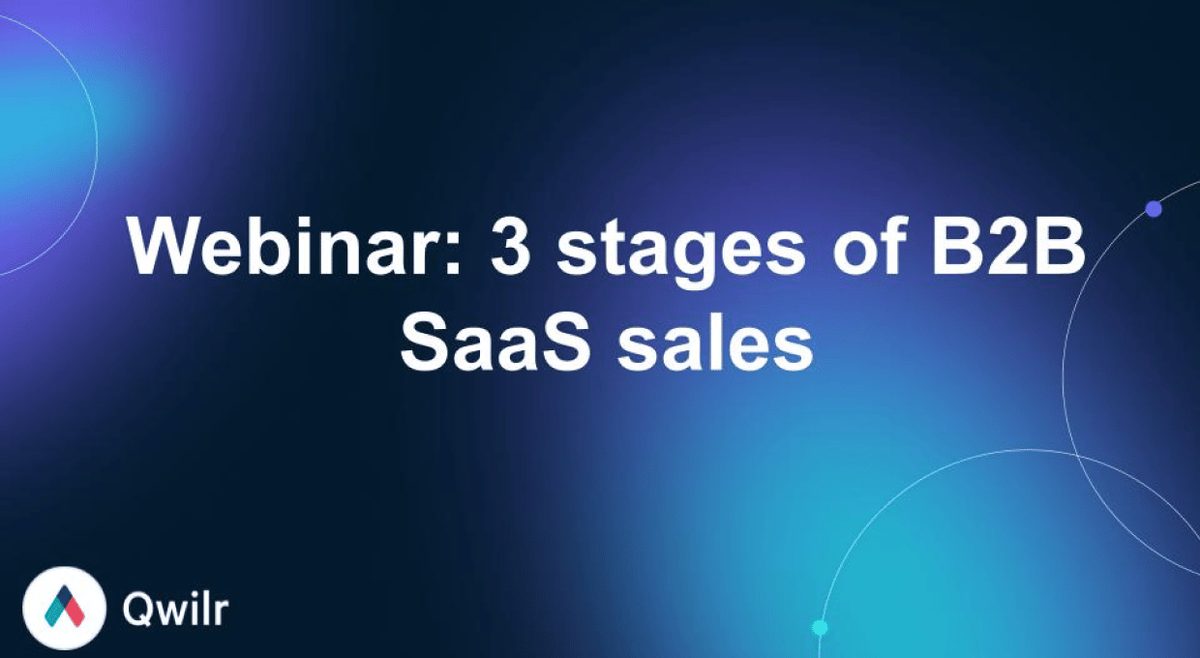 Webinar: 3 stages of B2B SaaS sales

Qwilr